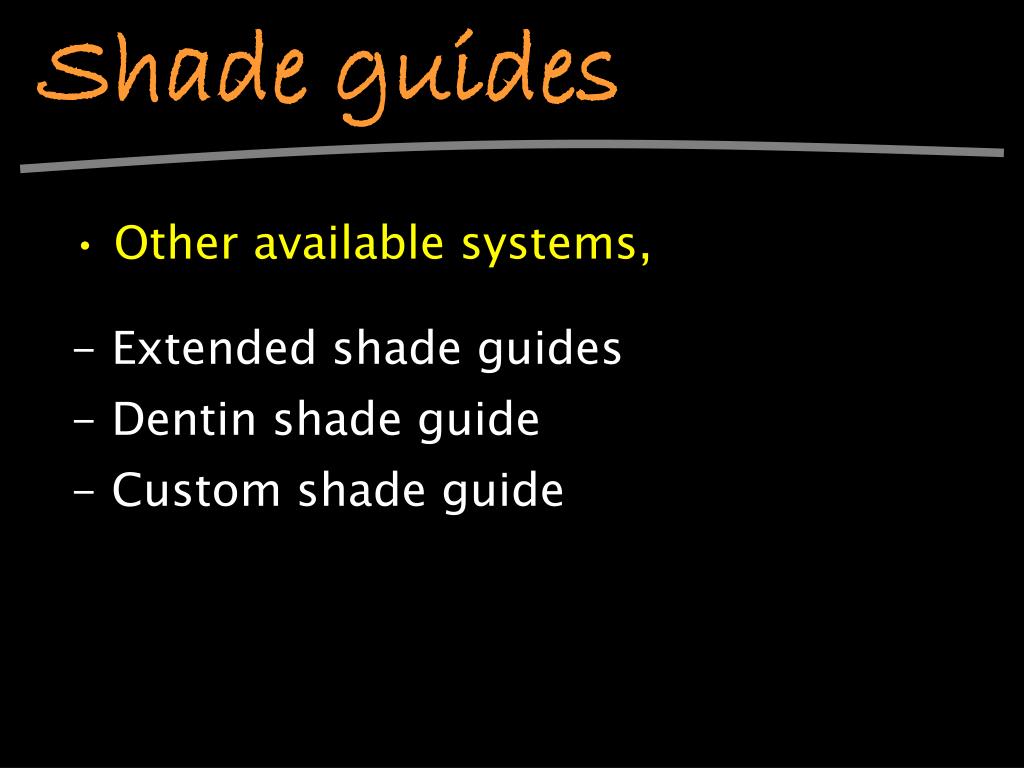 Shade guides

• Other available systems,

– Extended shade guides
– Dentin shade guide
– Custom shade guide